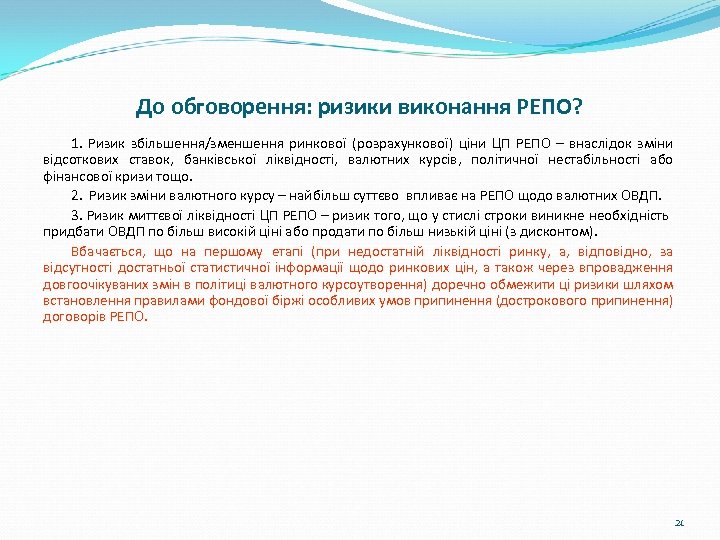 До обговорення: ризики виконання РЕПО?

1. Ризик збільшення/зменшення ринкової (розрахункової) ціни ЦП РЕПО – внаслідок зміни відсоткових ставок, банківської ліквідності, валютних курсів, політичної нестабільності або фінансової кризи тощо.

2. Ризик зміни валютного курсу – найбільш суттєво впливає на РЕПО щодо валютних ОВДП.

3. Ризик миттєвої ліквідності ЦП РЕПО – ризик того, що у стислі строки виникне необхідність придбати ОВДП по більш високій ціні або продати по більш низькій ціні (з дисконтом).

Вбачається, що на першому етапі (при недостатній ліквідності ринку, а, відповідно, за відсутності достатньої статистичної інформації щодо ринкових цін, а також через впровадження довгоочікуваних змін в політиці валютного курсоутворення) доречно обмежити ці ризики шляхом встановлення правилами фондової біржі особливих умов припинення (дострокового припинення) договорів РЕПО.

21